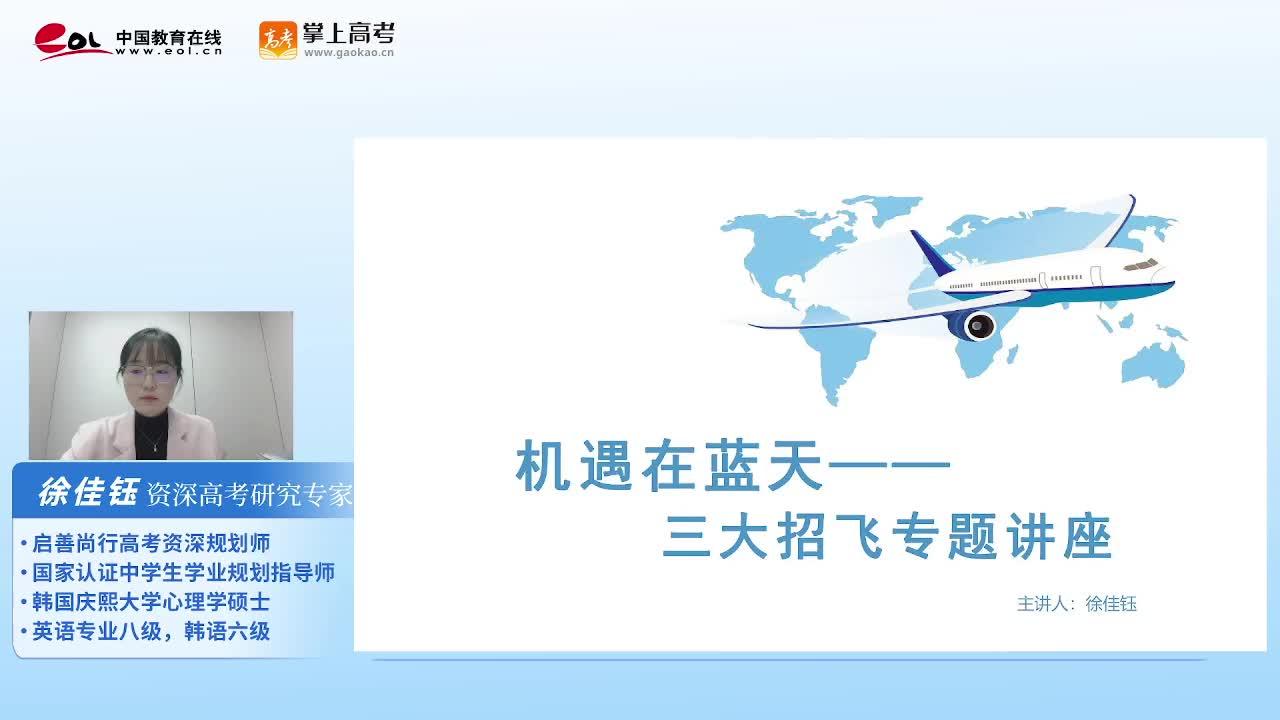 eol 中国教育在线 www.eol.cn

高考 掌上高考 www.gaokao.cn

徐佳钰 资深高考研究专家

• 启善尚行高考资深规划师
• 国家认证中学生学业规划指导师
• 韩国庆熙大学心理学硕士
• 英语专业八级，韩语六级

机遇在蓝天——
三大招飞专题讲座

主讲人：徐佳钰